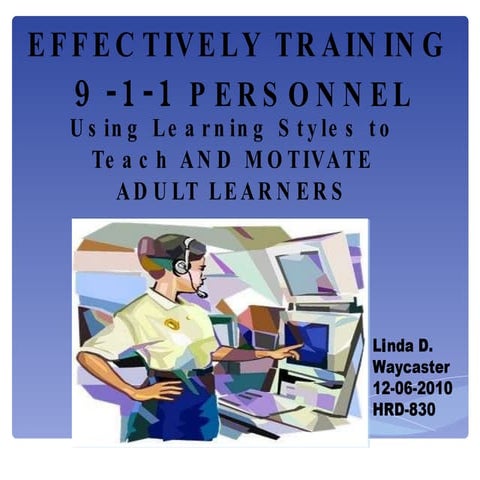 EFFECTIVELY TRAINING
9-1-1 PERSONNEL
Using Learning Styles to Teach AND MOTIVATE ADULT LEARNERS

Linda D. Waycaster
12-06-2010
HRD-830